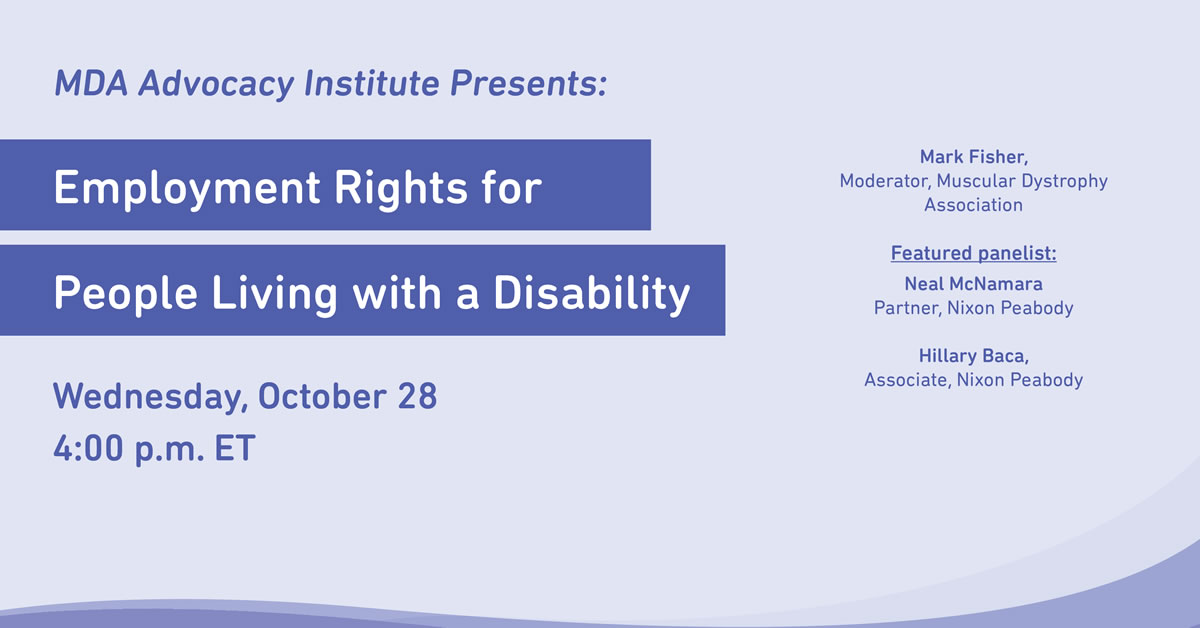 MDA Advocacy Institute Presents:

Employment Rights for People Living with a Disability

Wednesday, October 28
4:00 p.m. ET

Mark Fisher,
Moderator, Muscular Dystrophy Association

Featured panelist:

Neal McNamara
Partner, Nixon Peabody

Hillary Baca,
Associate, Nixon Peabody